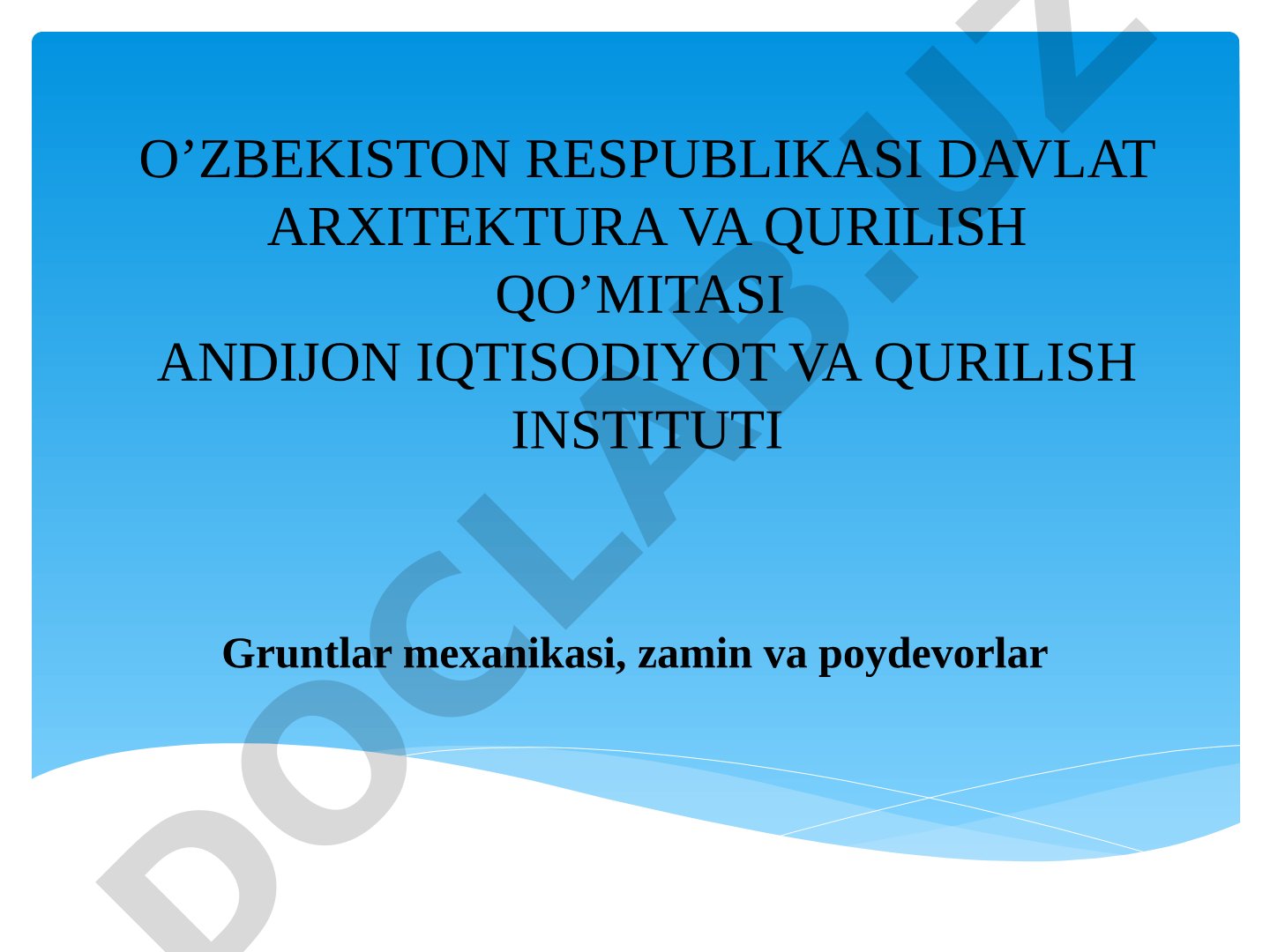 O’ZBEKISTON RESPUBLIKASI DAVLAT ARXITEKTURA VA QURILISH QO’MITASI
ANDIJON IQTISODIYOT VA QURILISH INSTITUTI

Gruntlar mexanikasi, zamin va poydevorlar

DOCLAB.UZ